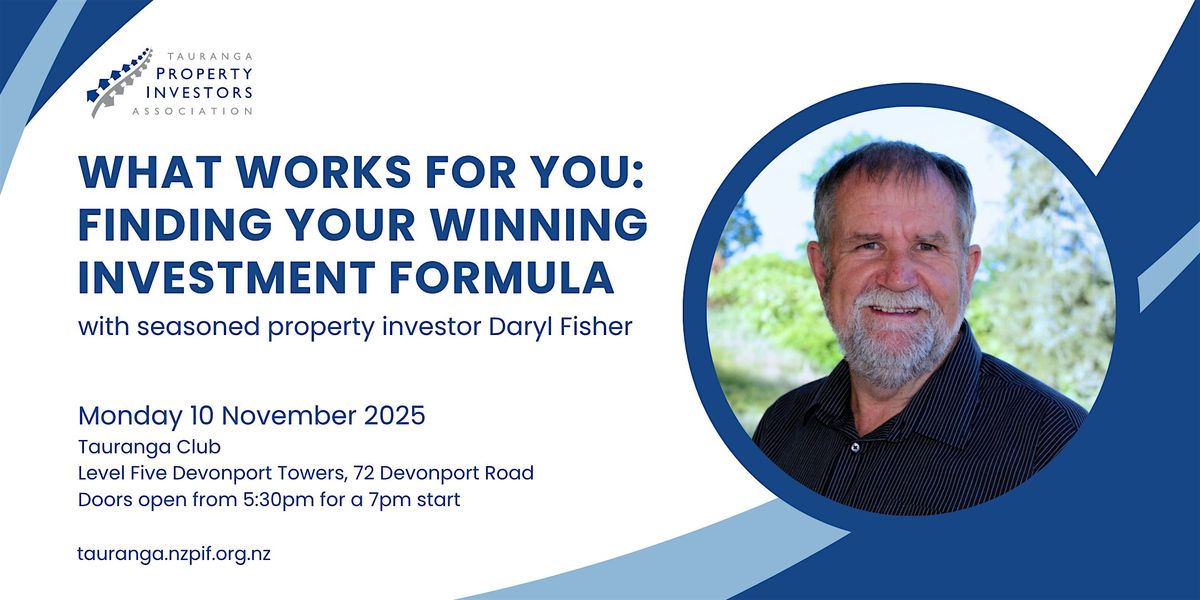 TAURANGA
PROPERTY
INVESTORS
ASSOCIATION

WHAT WORKS FOR YOU: FINDING YOUR WINNING INVESTMENT FORMULA

with seasoned property investor Daryl Fisher

Monday 10 November 2025

Tauranga Club
Level Five Devonport Towers, 72 Devonport Road
Doors open from 5:30pm for a 7pm start

tauranga.nzpif.org.nz